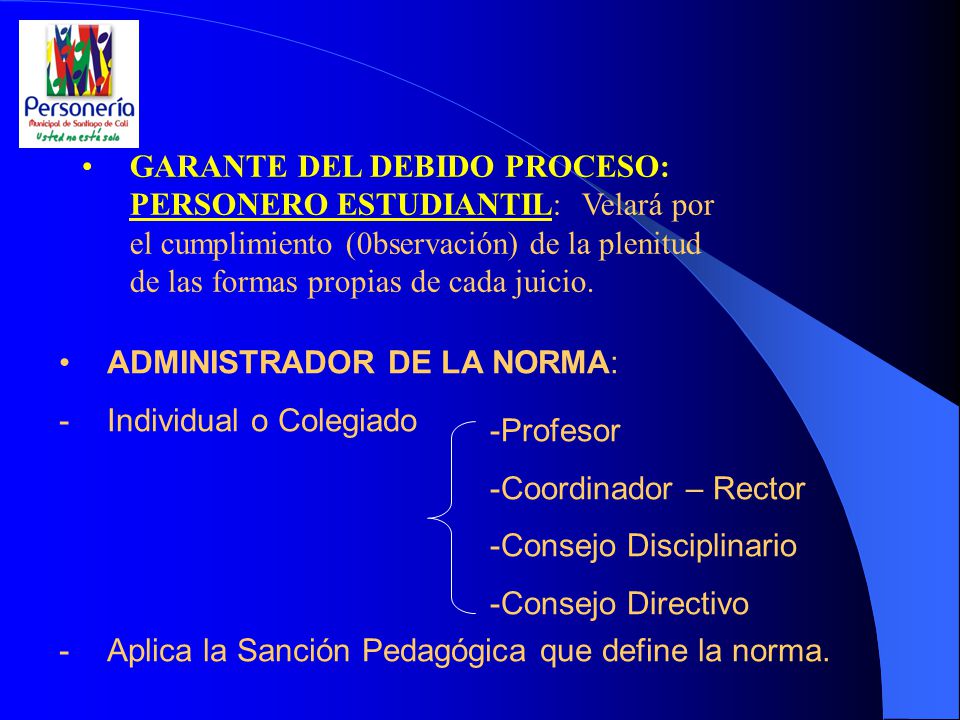 Personería
Municipal de Santiago de Cali
Usted no está solo

• GARANTE DEL DEBIDO PROCESO: PERSONERO ESTUDIANTIL: Velará por el cumplimiento (0bservación) de la plenitud de las formas propias de cada juicio.

• ADMINISTRADOR DE LA NORMA:

- Individual o Colegiado

-Profesor
-Coordinador – Rector
-Consejo Disciplinario
-Consejo Directivo

- Aplica la Sanción Pedagógica que define la norma.